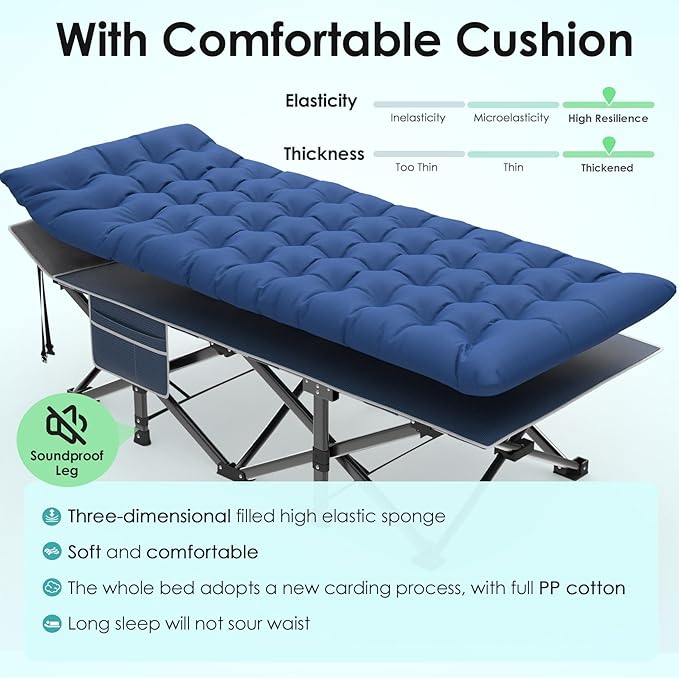 With Comfortable Cushion

Elasticity
Inelasticity Microelasticity High Resilience

Thickness
Too Thin Thin Thickened

Soundproof Leg

Three-dimensional filled high elastic sponge

Soft and comfortable

The whole bed adopts a new carding process, with full PP cotton

Long sleep will not sour waist